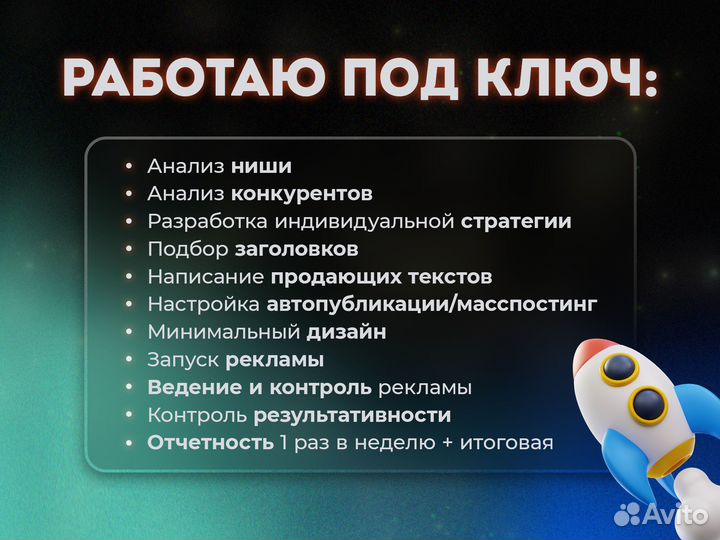 РАБОТАЮ ПОД КЛЮЧ:

• Анализ ниши
• Анализ конкурентов
• Разработка индивидуальной стратегии
• Подбор заголовков
• Написание продающих текстов
• Настройка автопубликации/масспостинг
• Минимальный дизайн
• Запуск рекламы
• Ведение и контроль рекламы
• Контроль результативности
• Отчетность 1 раз в неделю + итоговая

Avito